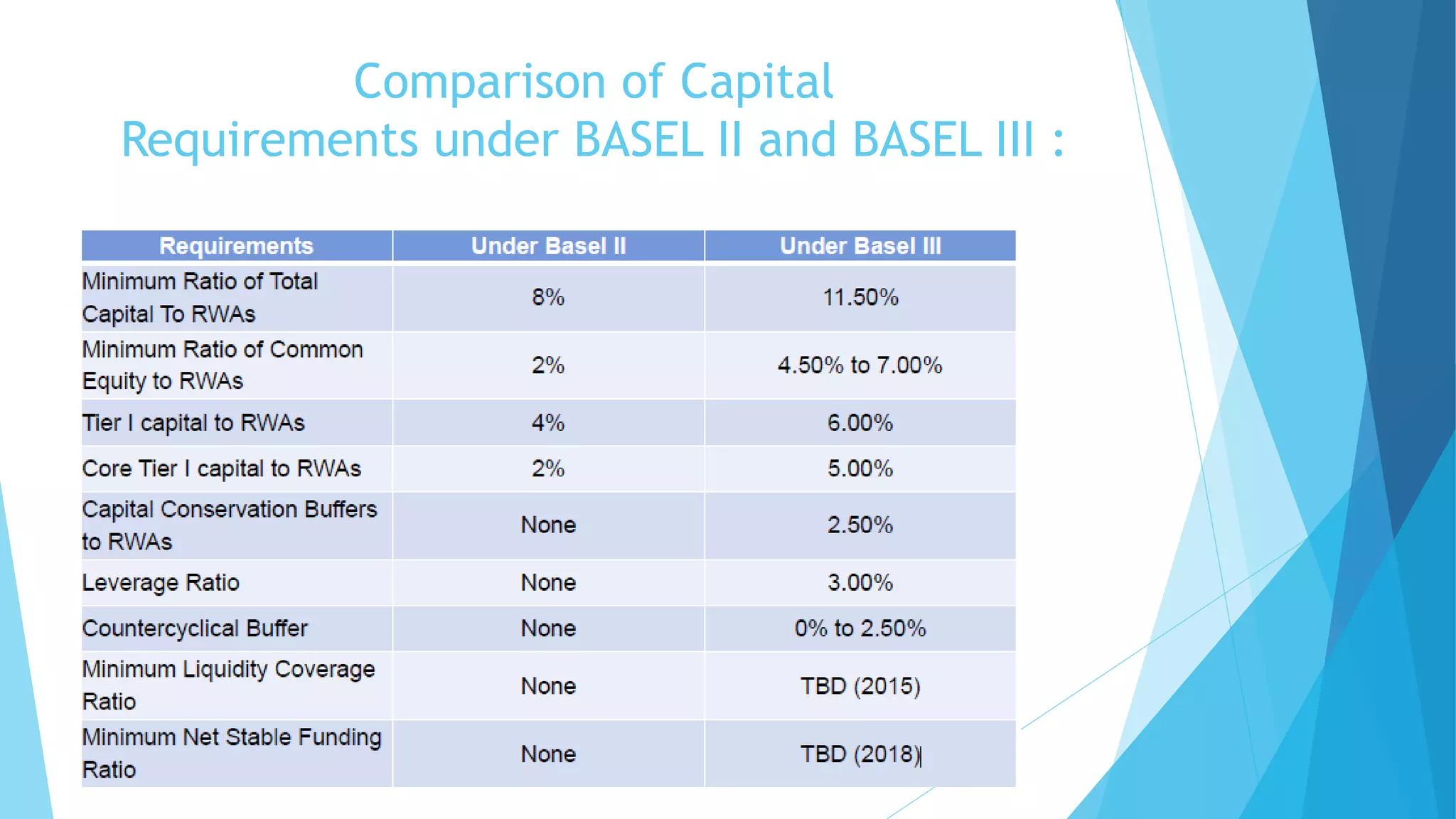 Comparison of Capital Requirements under BASEL II and BASEL III :

| Requirements | Under Basel II | Under Basel III |
|---|---|---|
| Minimum Ratio of Total Capital To RWAs | 8% | 11.50% |
| Minimum Ratio of Common Equity to RWAs | 2% | 4.50% to 7.00% |
| Tier I capital to RWAs | 4% | 6.00% |
| Core Tier I capital to RWAs | 2% | 5.00% |
| Capital Conservation Buffers to RWAs | None | 2.50% |
| Leverage Ratio | None | 3.00% |
| Countercyclical Buffer | None | 0% to 2.50% |
| Minimum Liquidity Coverage Ratio | None | TBD (2015) |
| Minimum Net Stable Funding Ratio | None | TBD (2018) |